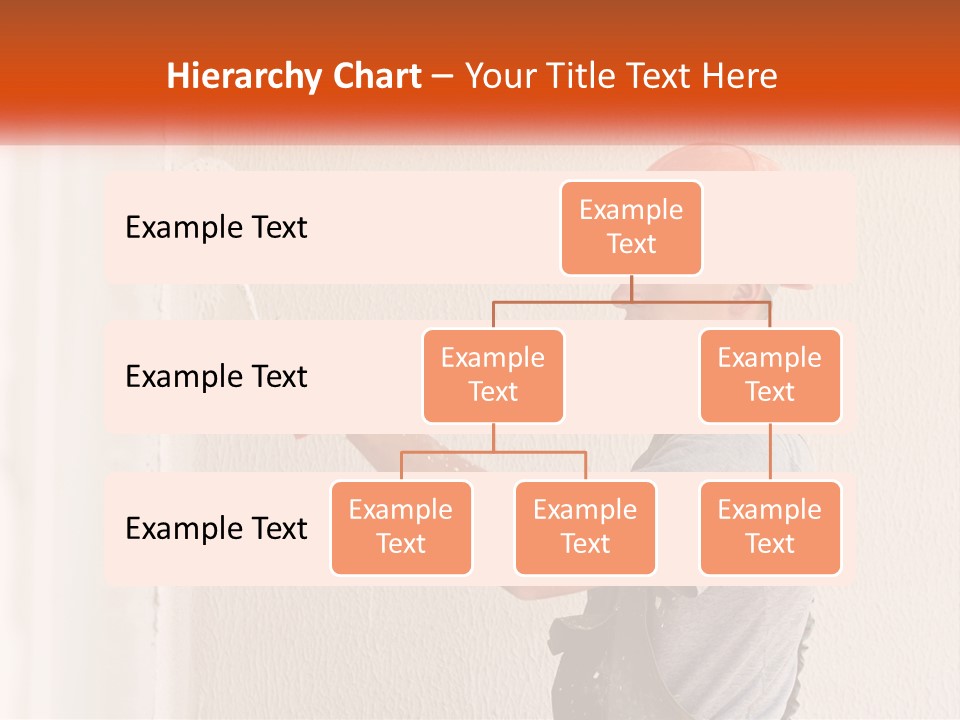 Hierarchy Chart – Your Title Text Here

Example Text

Example Text

Example Text

Example Text

Example Text

Example Text

Example Text

Example Text

Example Text